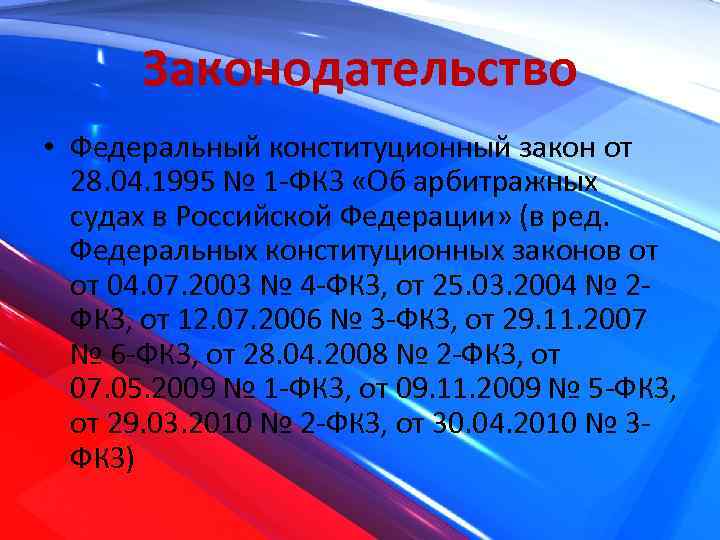 Законодательство

• Федеральный конституционный закон от 28.04.1995 № 1-ФКЗ «Об арбитражных судах в Российской Федерации» (в ред. Федеральных конституционных законов от от 04.07.2003 № 4-ФКЗ, от 25.03.2004 № 2-ФКЗ, от 12.07.2006 № 3-ФКЗ, от 29.11.2007 № 6-ФКЗ, от 28.04.2008 № 2-ФКЗ, от 07.05.2009 № 1-ФКЗ, от 09.11.2009 № 5-ФКЗ, от 29.03.2010 № 2-ФКЗ, от 30.04.2010 № 3-ФКЗ)